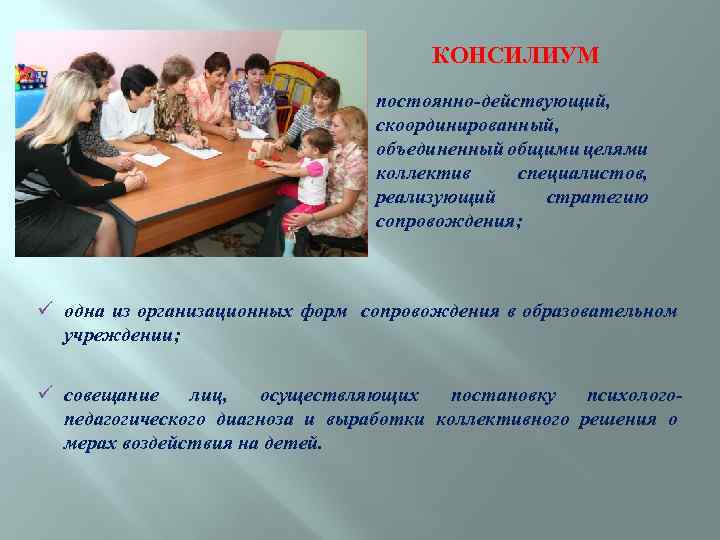 КОНСИЛИУМ

постоянно-действующий, скоординированный, объединенный общими целями коллектив специалистов, реализующий стратегию сопровождения;

✓ одна из организационных форм сопровождения в образовательном учреждении;

✓ совещание лиц, осуществляющих постановку психолого-педагогического диагноза и выработки коллективного решения о мерах воздействия на детей.